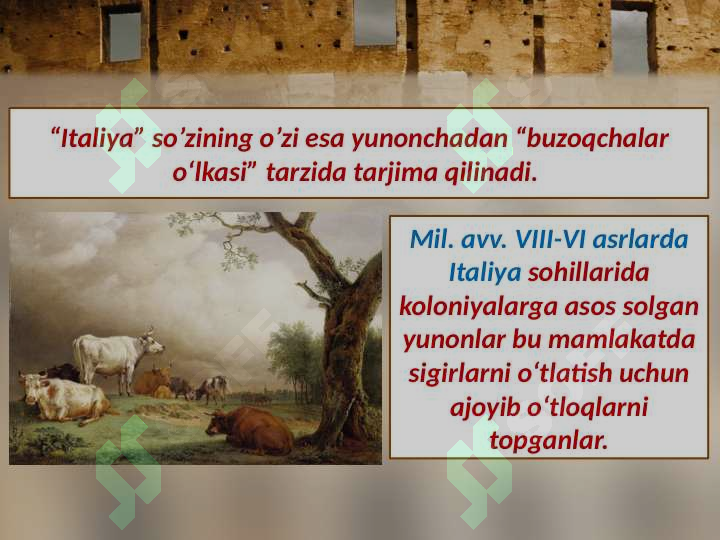 “Italiya” so’zining o’zi esa yunonchadan “buzoqchalar o‘lkasi” tarzida tarjima qilinadi.

Mil. avv. VIII-VI asrlarda Italiya sohillarida koloniyalarga asos solgan yunonlar bu mamlakatda sigirlarni o‘tlatish uchun ajoyib o‘tloqlarni topganlar.